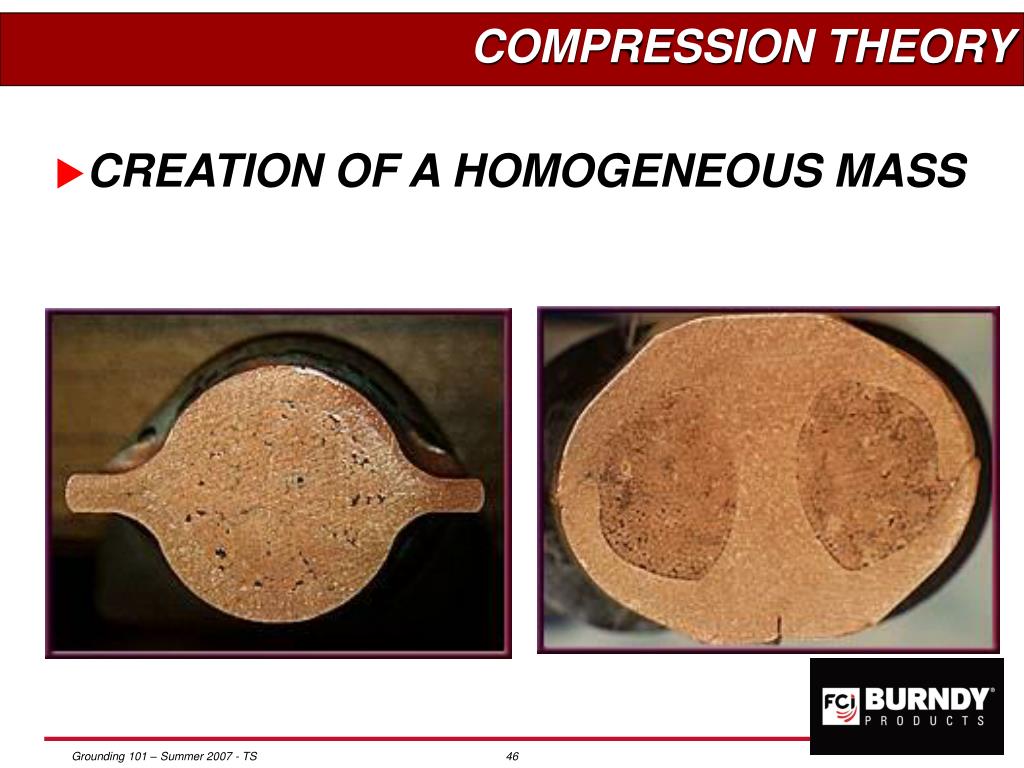 COMPRESSION THEORY

►CREATION OF A HOMOGENEOUS MASS

FCI BURNDY® PRODUCTS

Grounding 101 – Summer 2007 - TS

46